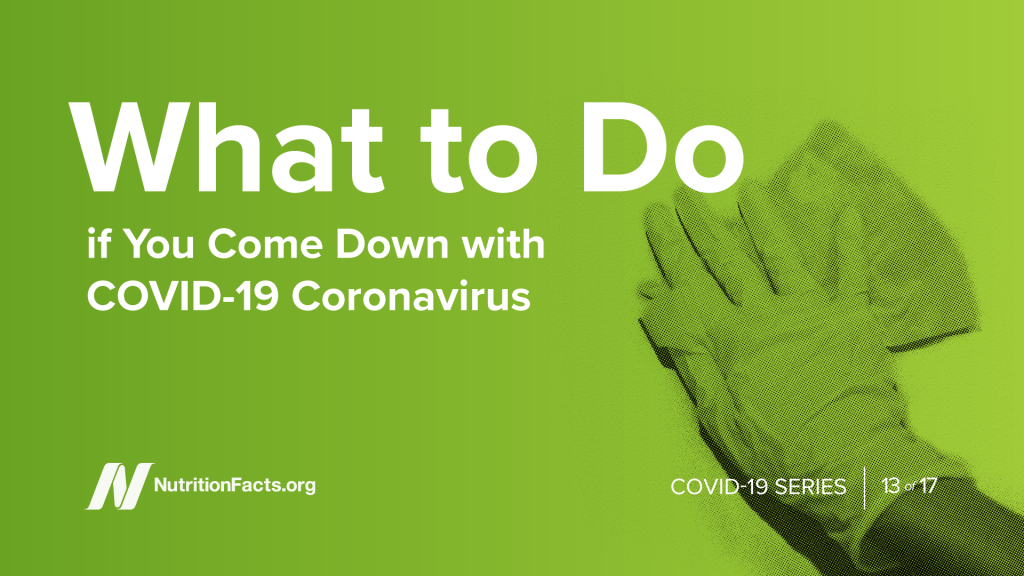 What to Do

if You Come Down with COVID-19 Coronavirus

NutritionFacts.org

COVID-19 SERIES | 13 of 17